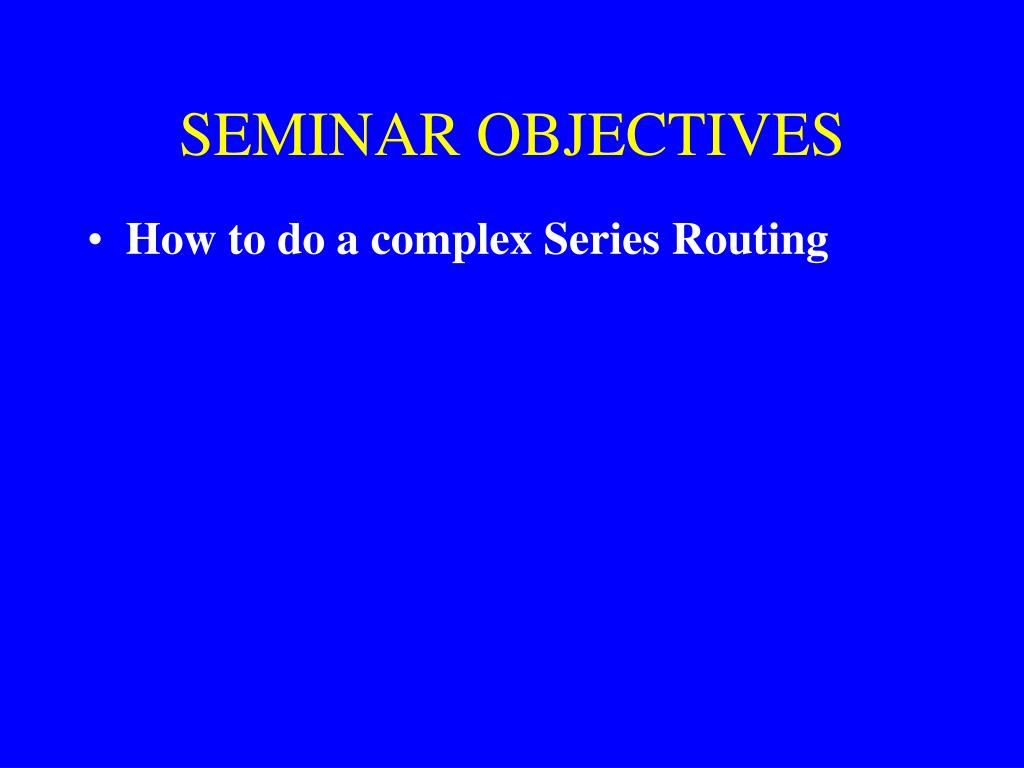 SEMINAR OBJECTIVES

• How to do a complex Series Routing